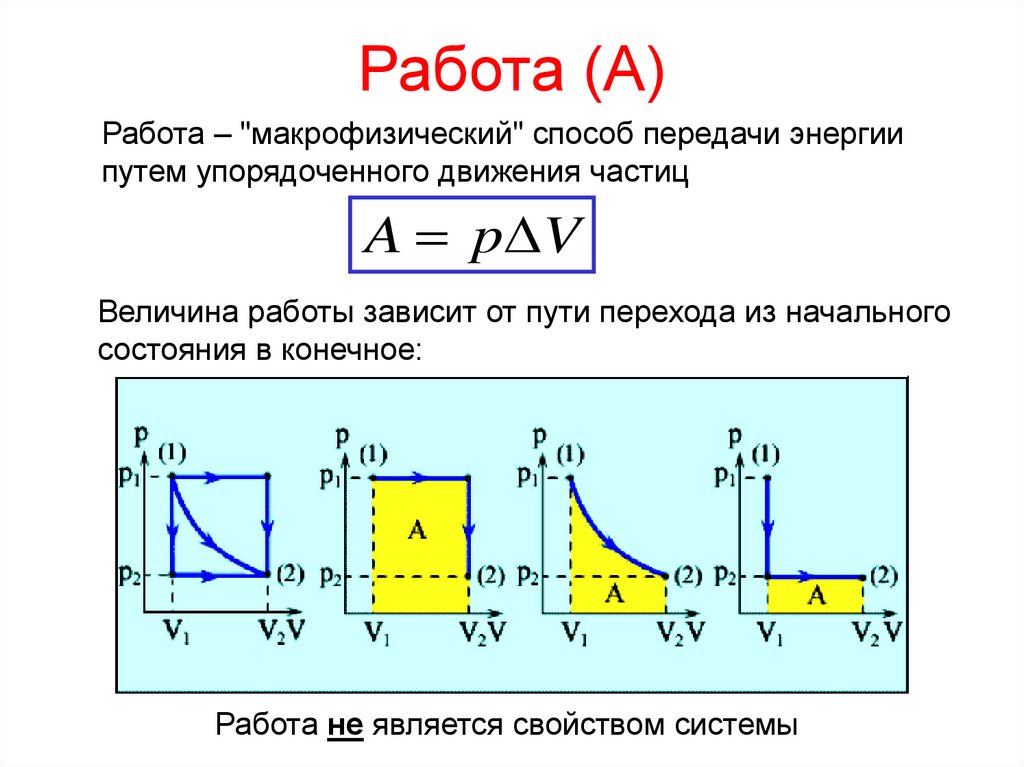 Работа (А)

Работа – "макрофизический" способ передачи энергии путем упорядоченного движения частиц

$A = p\Delta V$

Величина работы зависит от пути перехода из начального состояния в конечное:

p (1) $p_1$ $p_2$ (2) $V_1$ $V_2$ V

p (1) $p_1$ A $p_2$ (2) $V_1$ $V_2$ V

p (1) $p_1$ $p_2$ A (2) $V_1$ $V_2$ V

p (1) $p_1$ $p_2$ A (2) $V_1$ $V_2$ V

Работа не является свойством системы